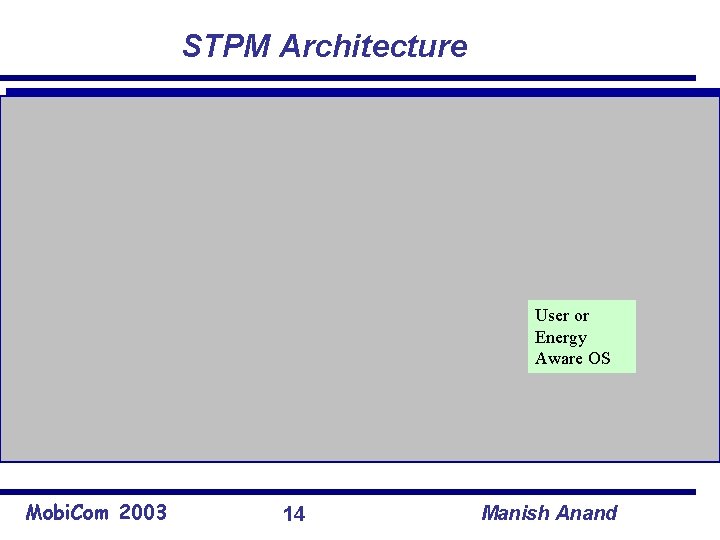 STPM Architecture

User or Energy Aware OS

MobiCom 2003

14

Manish Anand